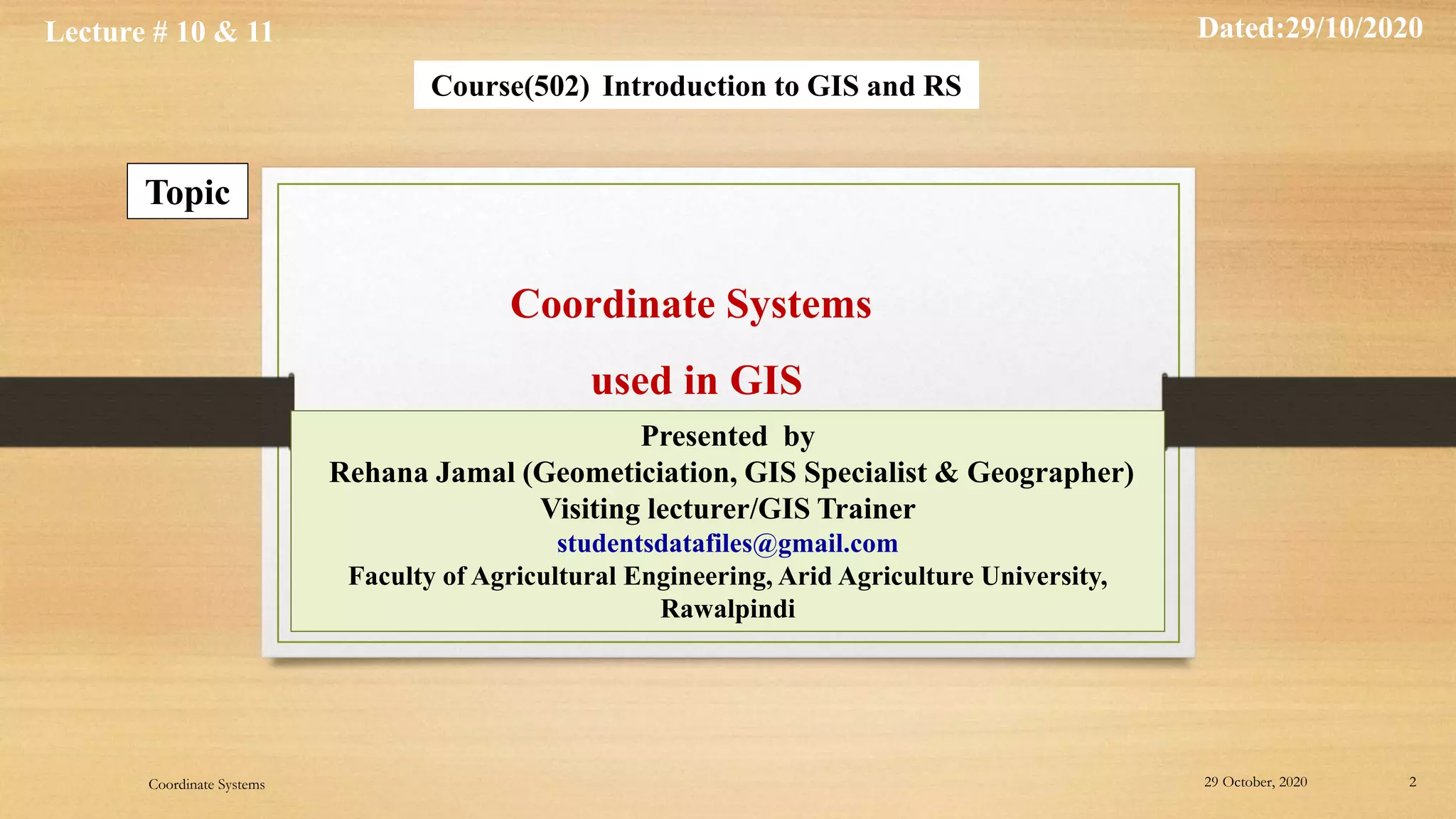 Lecture # 10 & 11

Dated:29/10/2020

Course(502) Introduction to GIS and RS

Topic

Coordinate Systems

used in GIS

Presented by
Rehana Jamal (Geometiciation, GIS Specialist & Geographer)
Visiting lecturer/GIS Trainer
studentsdatafiles@gmail.com
Faculty of Agricultural Engineering, Arid Agriculture University, Rawalpindi

Coordinate Systems

29 October, 2020

2